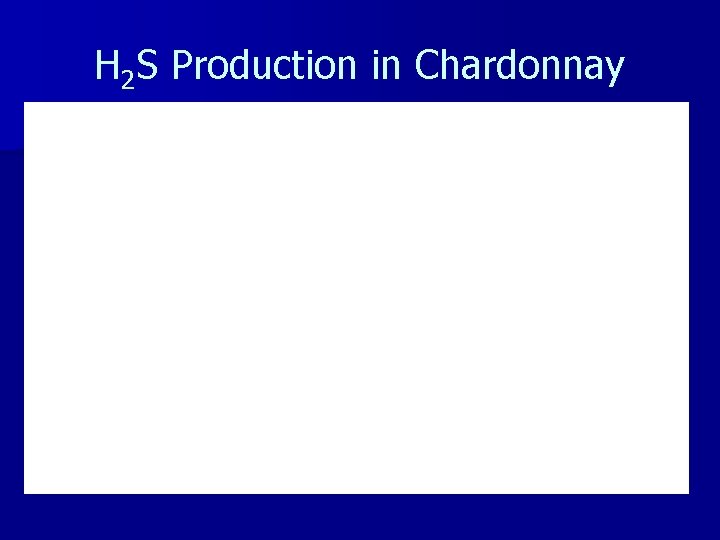 $H_2S$ Production in Chardonnay